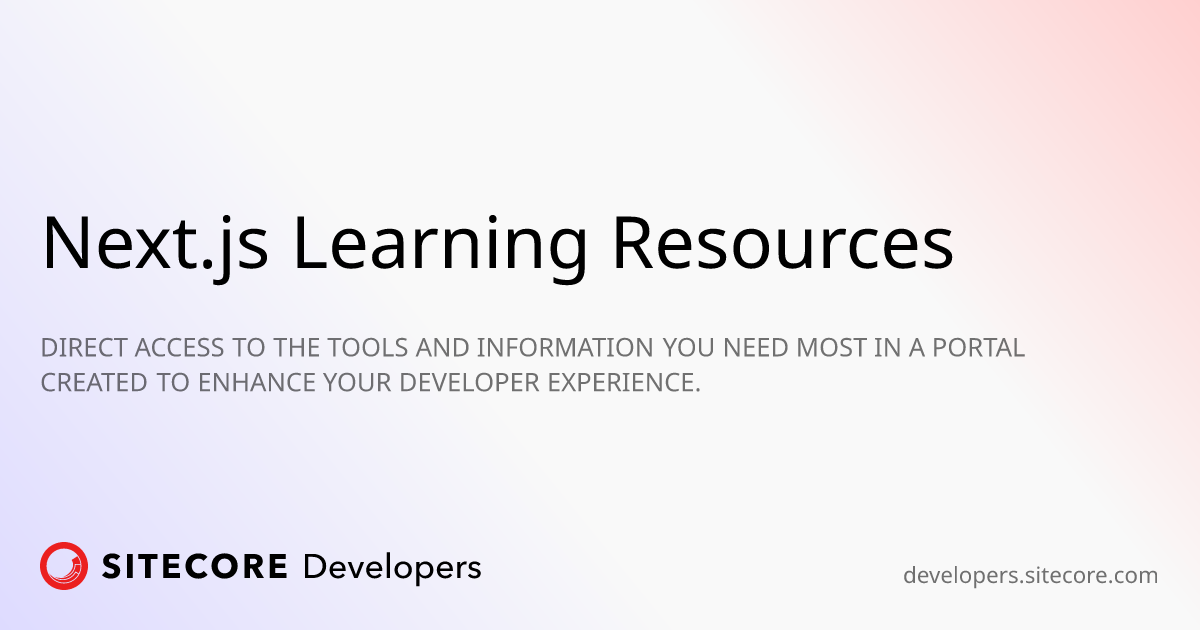 Next.js Learning Resources

DIRECT ACCESS TO THE TOOLS AND INFORMATION YOU NEED MOST IN A PORTAL CREATED TO ENHANCE YOUR DEVELOPER EXPERIENCE.

SITECORE Developers

developers.sitecore.com